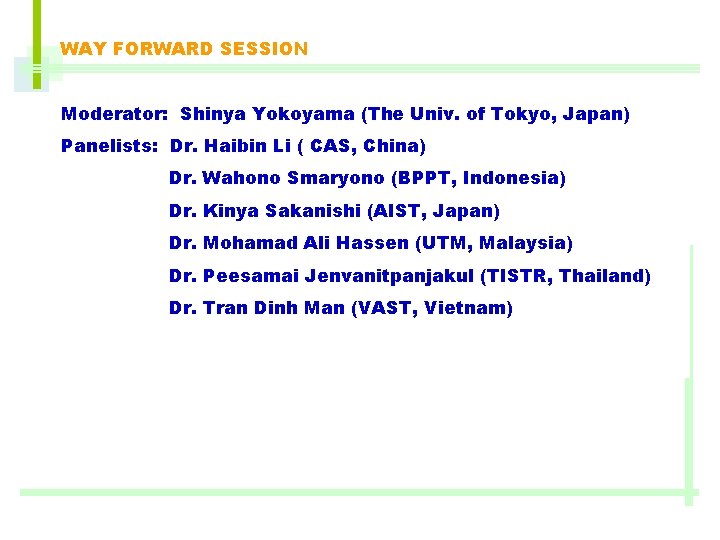 WAY FORWARD SESSION

Moderator: Shinya Yokoyama (The Univ. of Tokyo, Japan)

Panelists: Dr. Haibin Li ( CAS, China)

Dr. Wahono Smaryono (BPPT, Indonesia)

Dr. Kinya Sakanishi (AIST, Japan)

Dr. Mohamad Ali Hassen (UTM, Malaysia)

Dr. Peesamai Jenvanitpanjakul (TISTR, Thailand)

Dr. Tran Dinh Man (VAST, Vietnam)